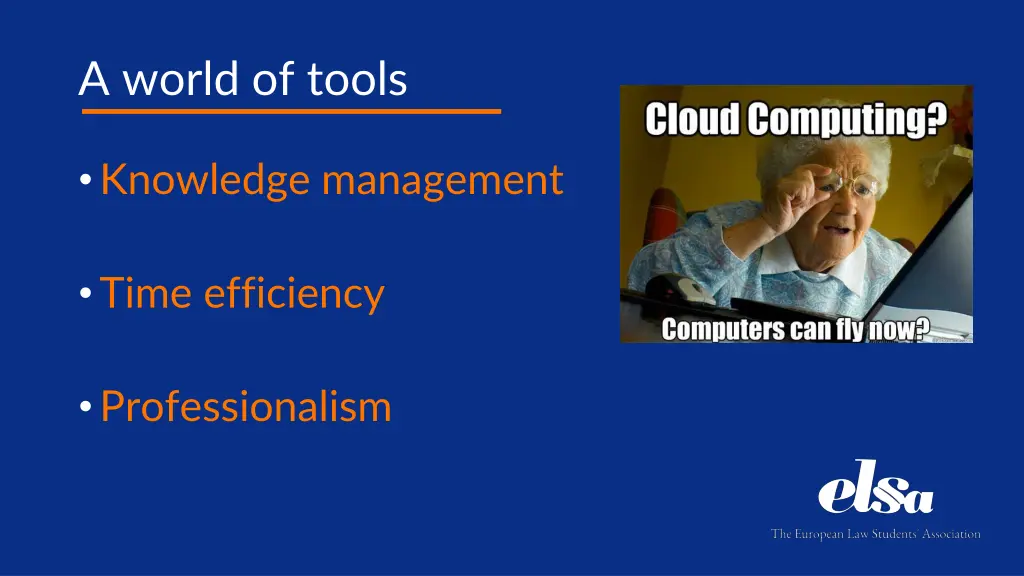 A world of tools

• Knowledge management

• Time efficiency

• Professionalism

Cloud Computing?

Computers can fly now?

elsa

The European Law Students' Association